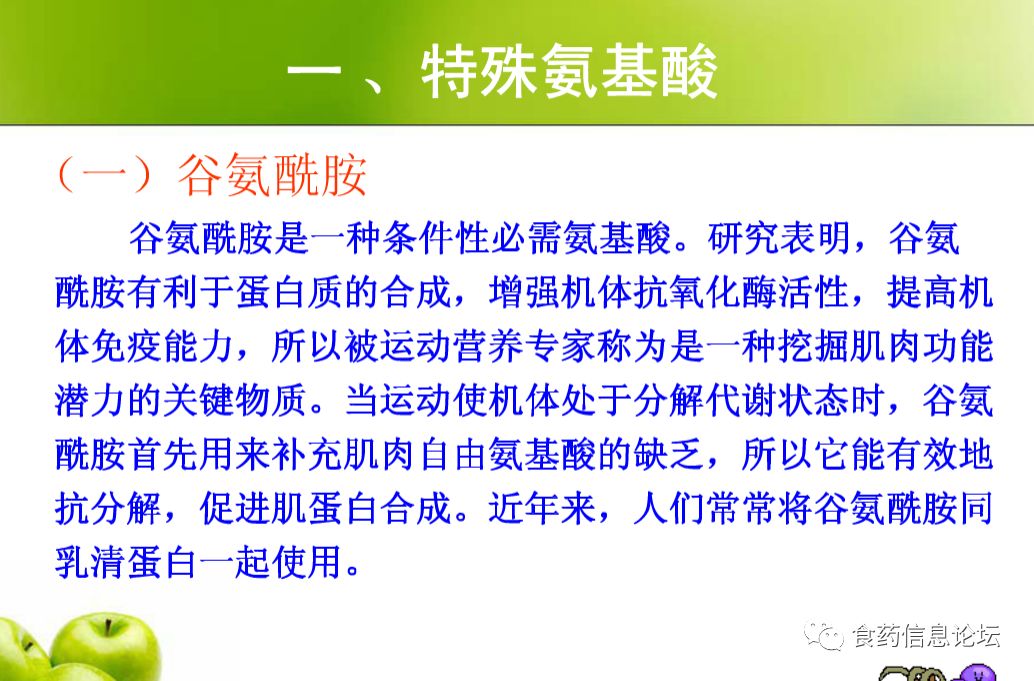 一 、特殊氨基酸

（一）谷氨酰胺

谷氨酰胺是一种条件性必需氨基酸。研究表明，谷氨酰胺有利于蛋白质的合成，增强机体抗氧化酶活性，提高机体免疫能力，所以被运动营养专家称为是一种挖掘肌肉功能潜力的关键物质。当运动使机体处于分解代谢状态时，谷氨酰胺首先用来补充肌肉自由氨基酸的缺乏，所以它能有效地抗分解，促进肌蛋白合成。近年来，人们常常将谷氨酰胺同乳清蛋白一起使用。

食药信息论坛